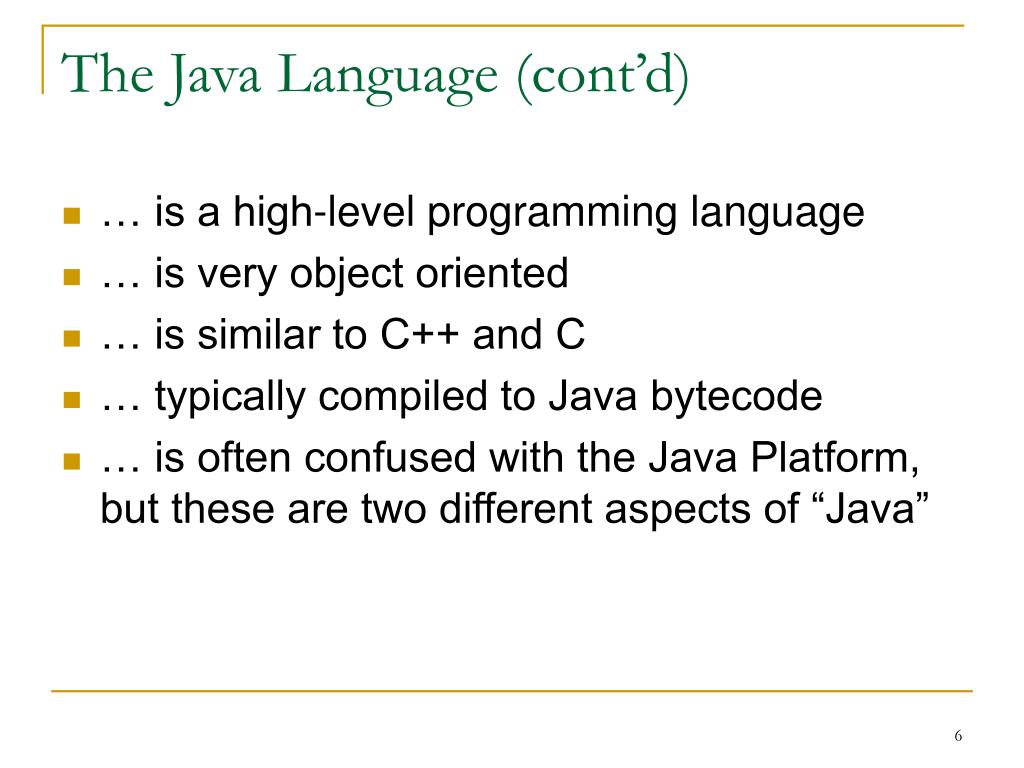 The Java Language (cont’d)

- … is a high-level programming language
- … is very object oriented
- … is similar to C++ and C
- … typically compiled to Java bytecode
- … is often confused with the Java Platform, but these are two different aspects of “Java”

6